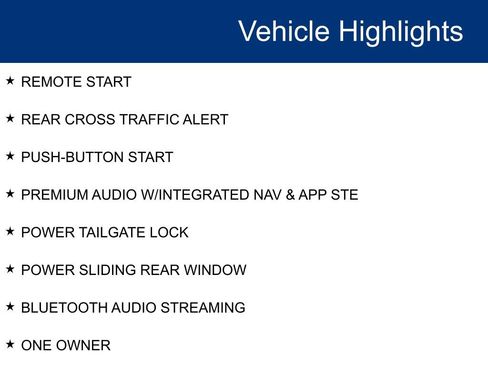 Vehicle Highlights

★ REMOTE START

★ REAR CROSS TRAFFIC ALERT

★ PUSH-BUTTON START

★ PREMIUM AUDIO W/INTEGRATED NAV & APP STE

★ POWER TAILGATE LOCK

★ POWER SLIDING REAR WINDOW

★ BLUETOOTH AUDIO STREAMING

★ ONE OWNER